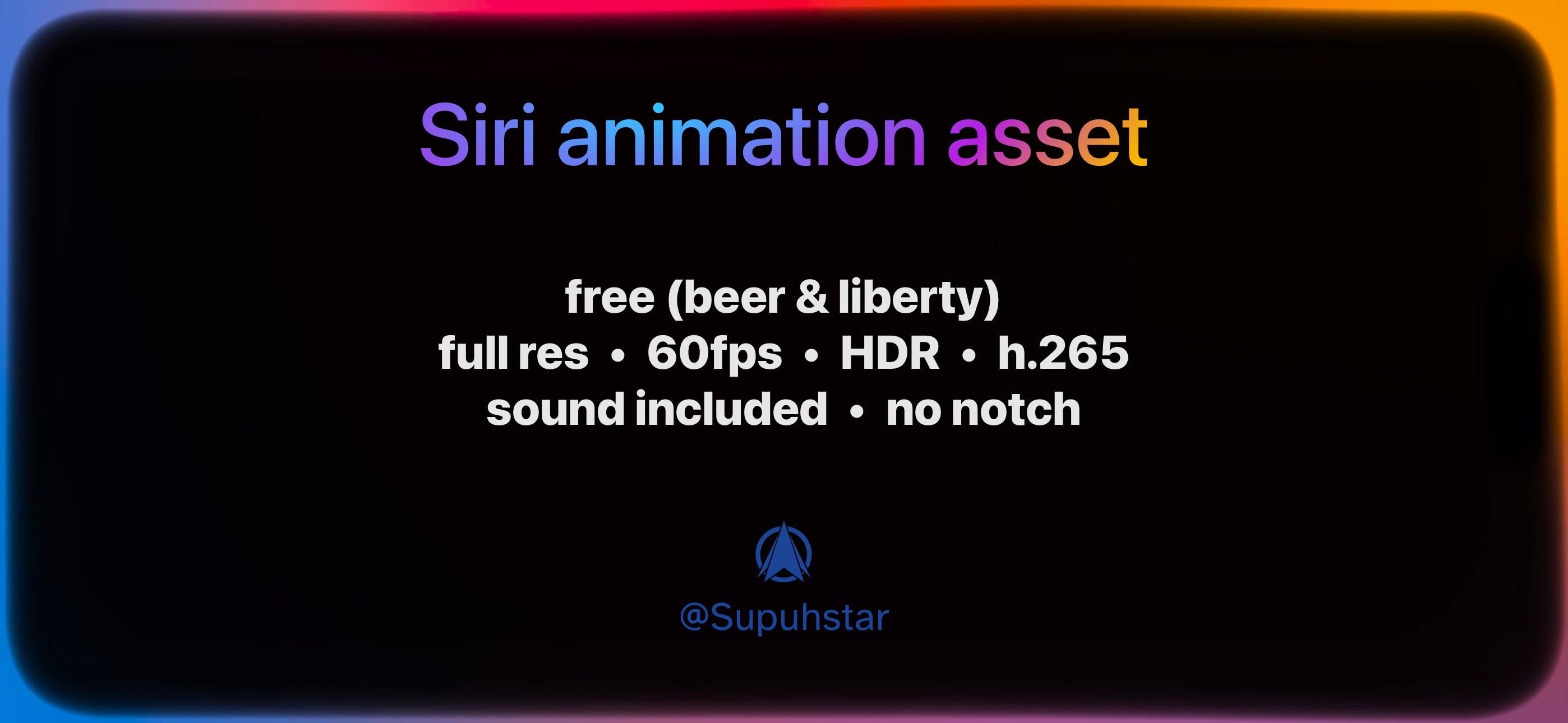 Siri animation asset

free (beer & liberty)
full res • 60fps • HDR • h.265
sound included • no notch

@Supuhstar